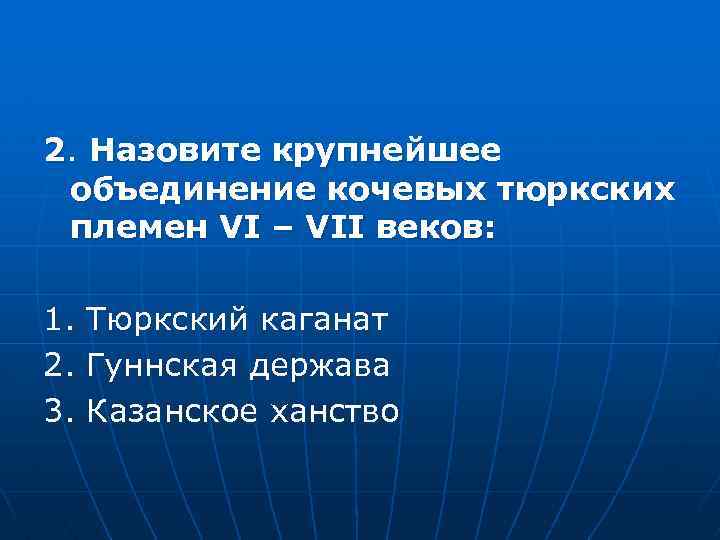 2. Назовите крупнейшее объединение кочевых тюркских племен VI – VII веков:

1. Тюркский каганат
2. Гуннская держава
3. Казанское ханство